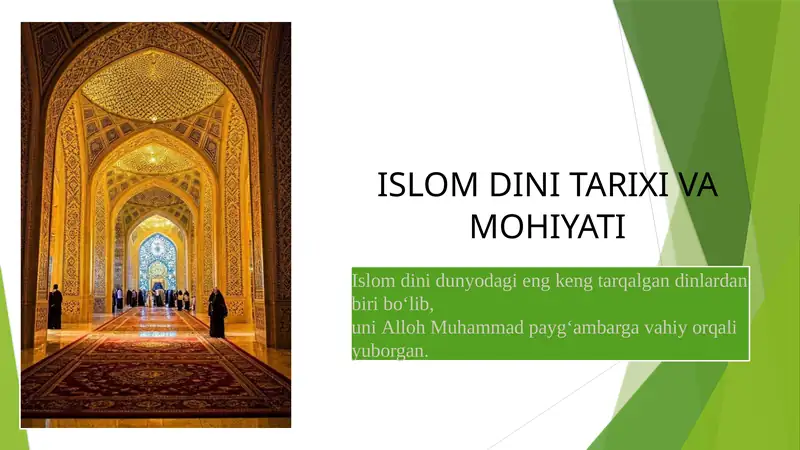 ISLOM DINI TARIXI VA MOHIYATI

Islom dini dunyodagi eng keng tarqalgan dinlardan biri bo‘lib,
uni Alloh Muhammad payg‘ambarga vahiy orqali yuborgan.